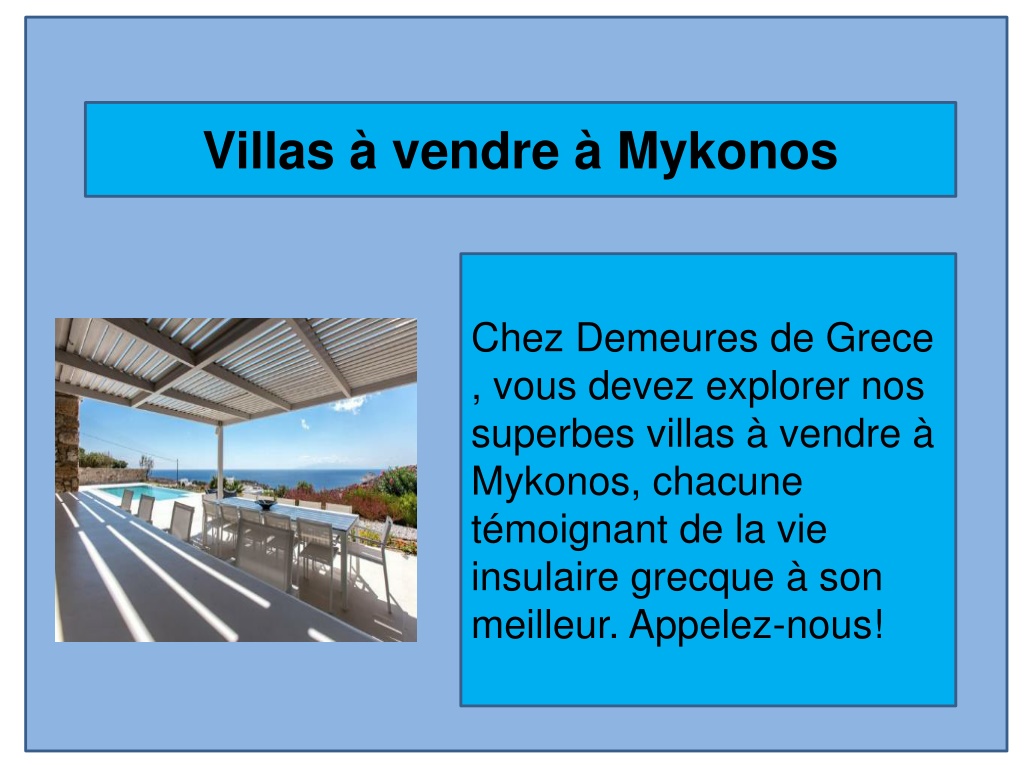 Villas à vendre à Mykonos

Chez Demeures de Grece , vous devez explorer nos superbes villas à vendre à Mykonos, chacune témoignant de la vie insulaire grecque à son meilleur. Appelez-nous!